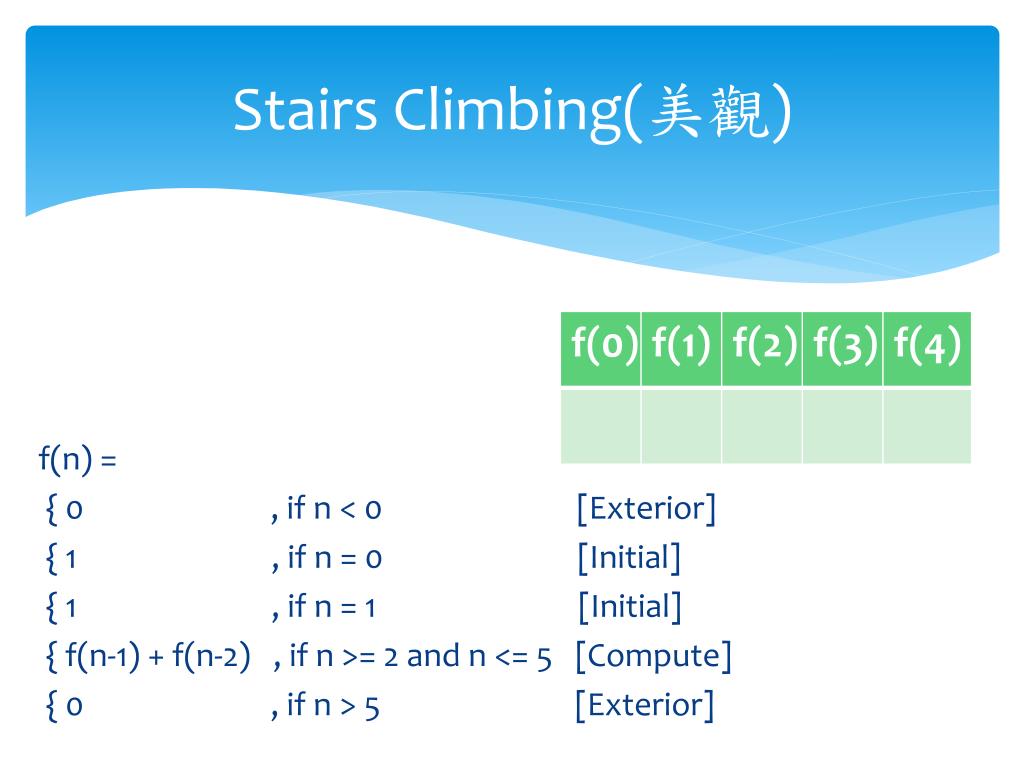 Stairs Climbing(美觀)

| f(0) | f(1) | f(2) | f(3) | f(4) |
|---|---|---|---|---|
| | | | | |

f(n) =
{ 0 , if n < 0 [Exterior]
{ 1 , if n = 0 [Initial]
{ 1 , if n = 1 [Initial]
{ f(n-1) + f(n-2) , if n >= 2 and n <= 5 [Compute]
{ 0 , if n > 5 [Exterior]